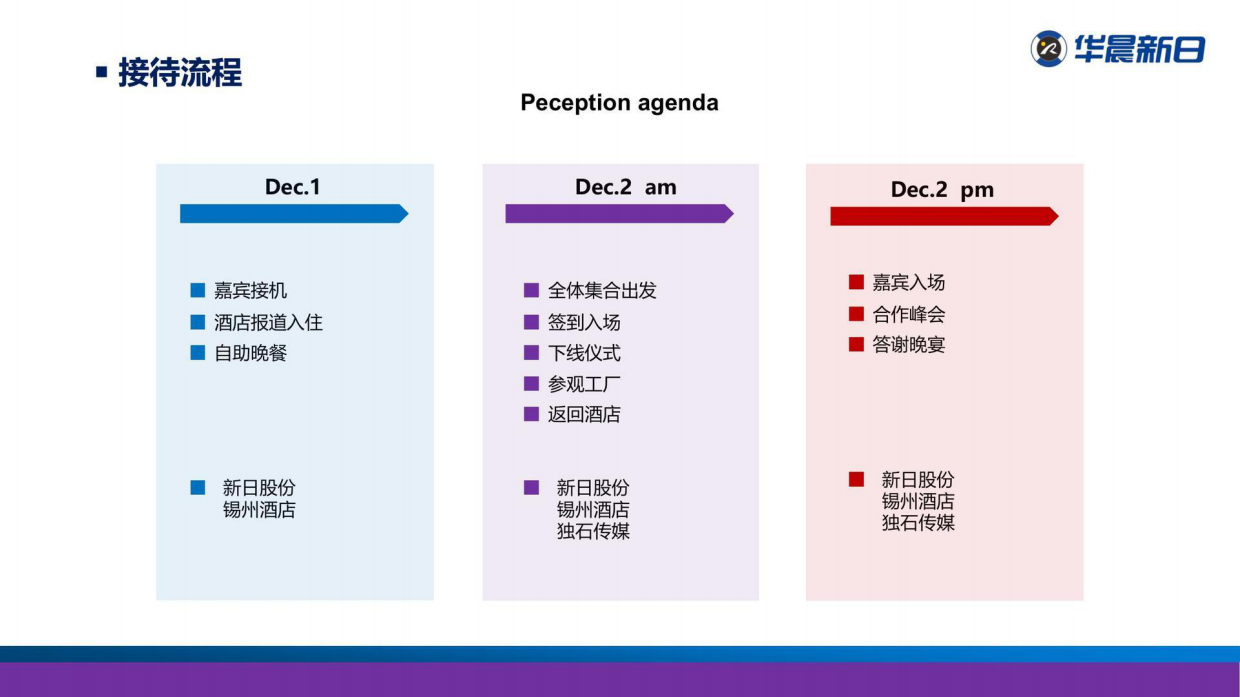 ▪ 接待流程

华晨新日

Peception agenda

Dec.1

■ 嘉宾接机
■ 酒店报道入住
■ 自助晚餐

■ 新日股份
锡州酒店

Dec.2 am

■ 全体集合出发
■ 签到入场
■ 下线仪式
■ 参观工厂
■ 返回酒店

■ 新日股份
锡州酒店
独石传媒

Dec.2 pm

■ 嘉宾入场
■ 合作峰会
■ 答谢晚宴

■ 新日股份
锡州酒店
独石传媒